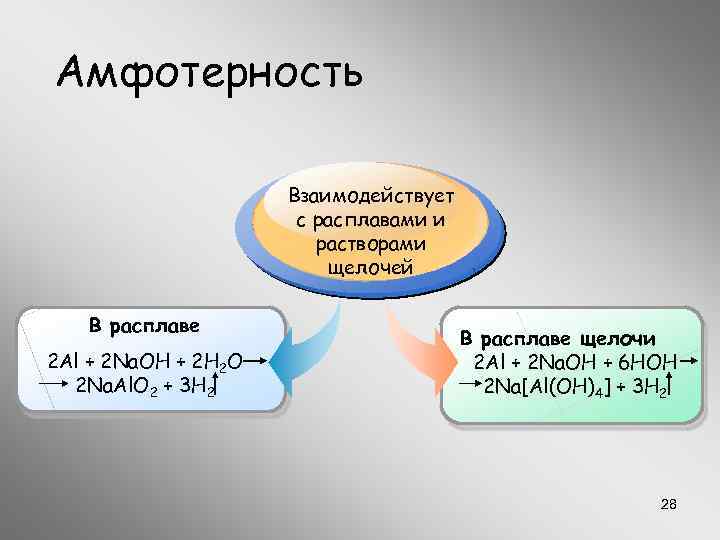 Амфотерность

Взаимодействует с расплавами и растворами щелочей

В расплаве

$2Al + 2NaOH + 2H_2O \rightarrow$
$\rightarrow 2NaAlO_2 + 3H_2\uparrow$

В расплаве щелочи

$2Al + 2NaOH + 6HOH \rightarrow$
$\rightarrow 2Na[Al(OH)_4] + 3H_2\uparrow$

28